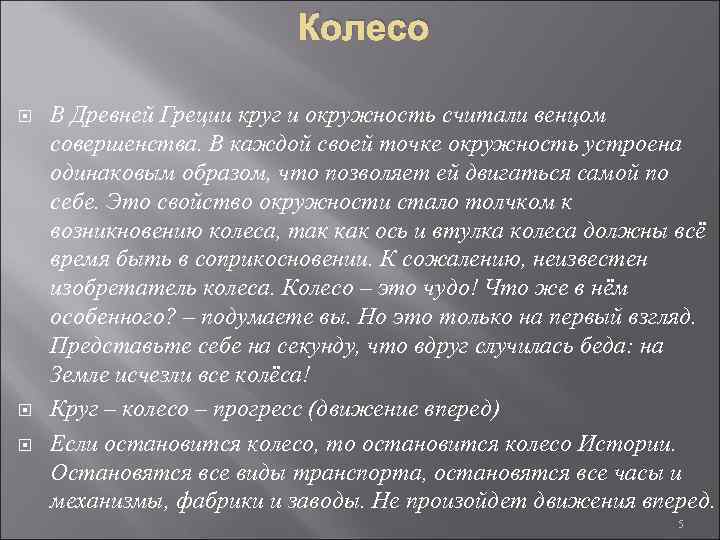 Колесо

В Древней Греции круг и окружность считали венцом совершенства. В каждой своей точке окружность устроена одинаковым образом, что позволяет ей двигаться самой по себе. Это свойство окружности стало толчком к возникновению колеса, так как ось и втулка колеса должны всё время быть в соприкосновении. К сожалению, неизвестен изобретатель колеса. Колесо – это чудо! Что же в нём особенного? – подумаете вы. Но это только на первый взгляд. Представьте себе на секунду, что вдруг случилась беда: на Земле исчезли все колёса!

Круг – колесо – прогресс (движение вперед)

Если остановится колесо, то остановится колесо Истории. Остановятся все виды транспорта, остановятся все часы и механизмы, фабрики и заводы. Не произойдет движения вперед.

5